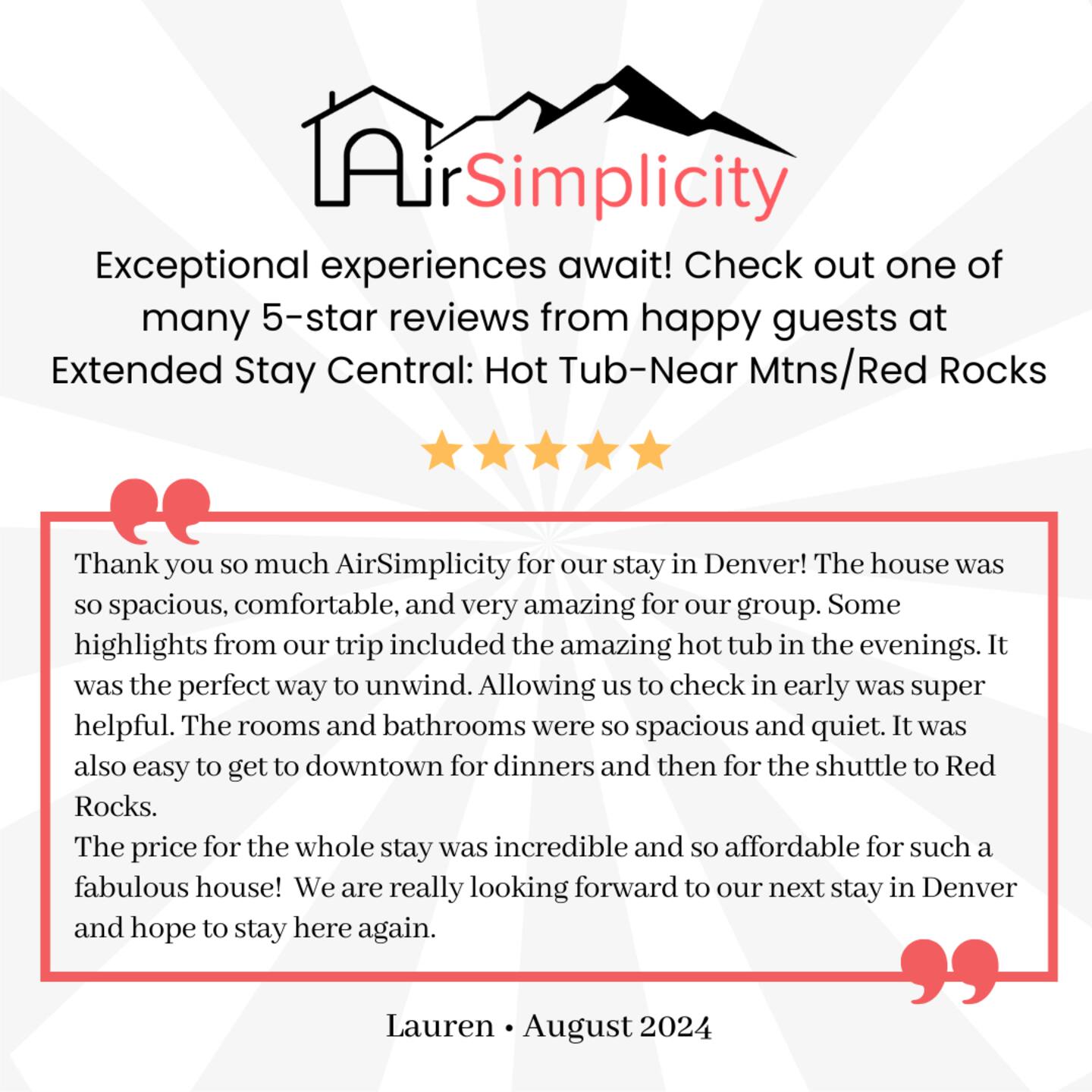 AirSimplicity

Exceptional experiences await! Check out one of many 5-star reviews from happy guests at Extended Stay Central: Hot Tub-Near Mtns/Red Rocks

Thank you so much AirSimplicity for our stay in Denver! The house was so spacious, comfortable, and very amazing for our group. Some highlights from our trip included the amazing hot tub in the evenings. It was the perfect way to unwind. Allowing us to check in early was super helpful. The rooms and bathrooms were so spacious and quiet. It was also easy to get to downtown for dinners and then for the shuttle to Red Rocks.
The price for the whole stay was incredible and so affordable for such a fabulous house! We are really looking forward to our next stay in Denver and hope to stay here again.

Lauren • August 2024